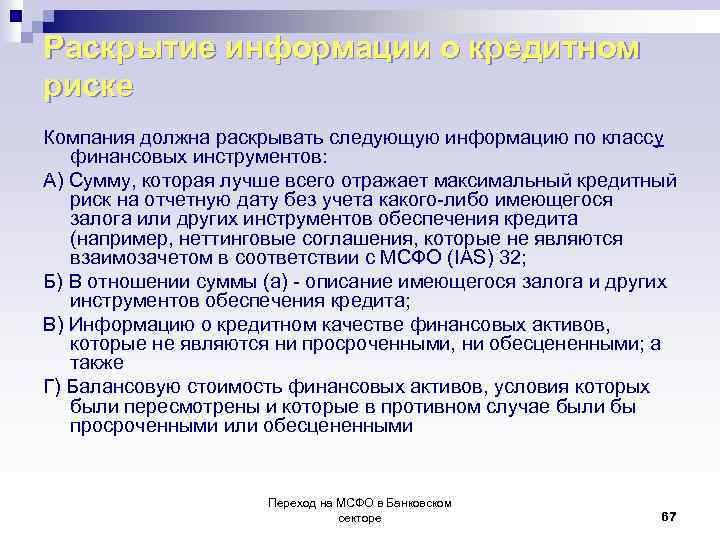 Раскрытие информации о кредитном риске

Компания должна раскрывать следующую информацию по классу финансовых инструментов:

А) Сумму, которая лучше всего отражает максимальный кредитный риск на отчетную дату без учета какого-либо имеющегося залога или других инструментов обеспечения кредита (например, неттинговые соглашения, которые не являются взаимозачетом в соответствии с МСФО (IAS) 32;

Б) В отношении суммы (а) - описание имеющегося залога и других инструментов обеспечения кредита;

В) Информацию о кредитном качестве финансовых активов, которые не являются ни просроченными, ни обесцененными; а также

Г) Балансовую стоимость финансовых активов, условия которых были пересмотрены и которые в противном случае были бы просроченными или обесцененными

Переход на МСФО в Банковском секторе

67